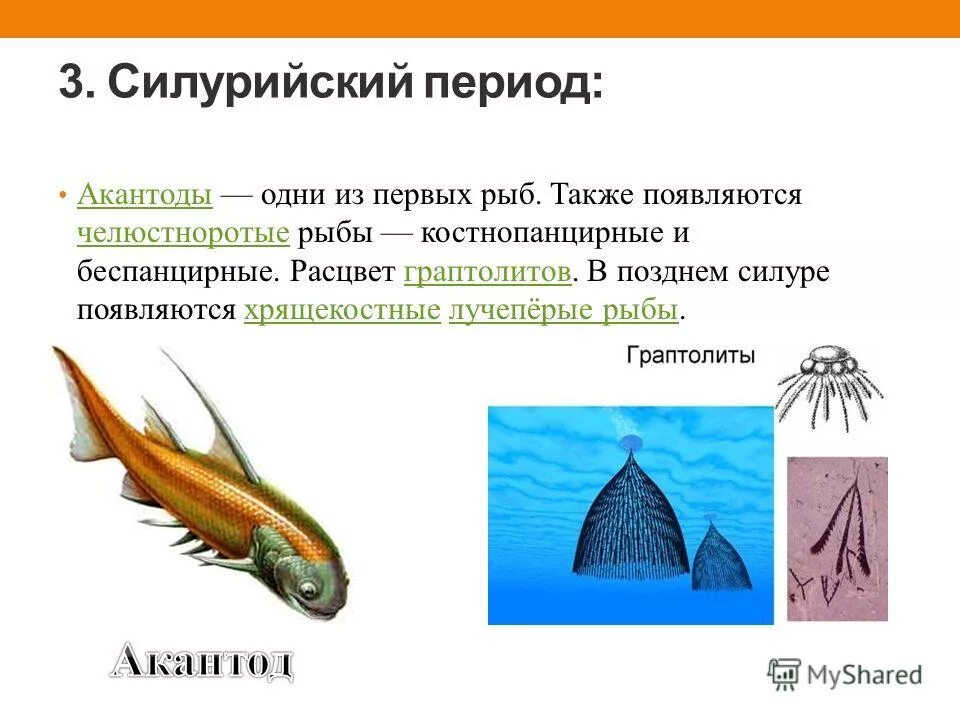 3. Силурийский период:

• Акантоды — одни из первых рыб. Также появляются челюстноротые рыбы — костнопанцирные и беспанцирные. Расцвет граптолитов. В позднем силуре появляются хрящекостные лучепёрые рыбы.

Граптолиты

Акантод

MyShared